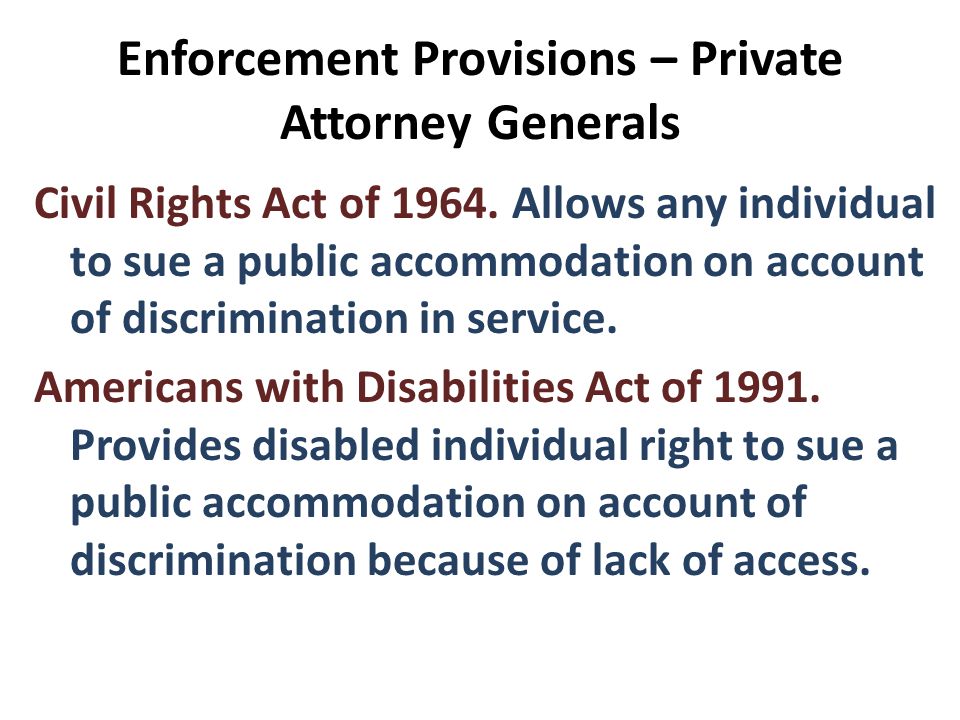 Enforcement Provisions – Private Attorney Generals

Civil Rights Act of 1964. Allows any individual to sue a public accommodation on account of discrimination in service.

Americans with Disabilities Act of 1991. Provides disabled individual right to sue a public accommodation on account of discrimination because of lack of access.